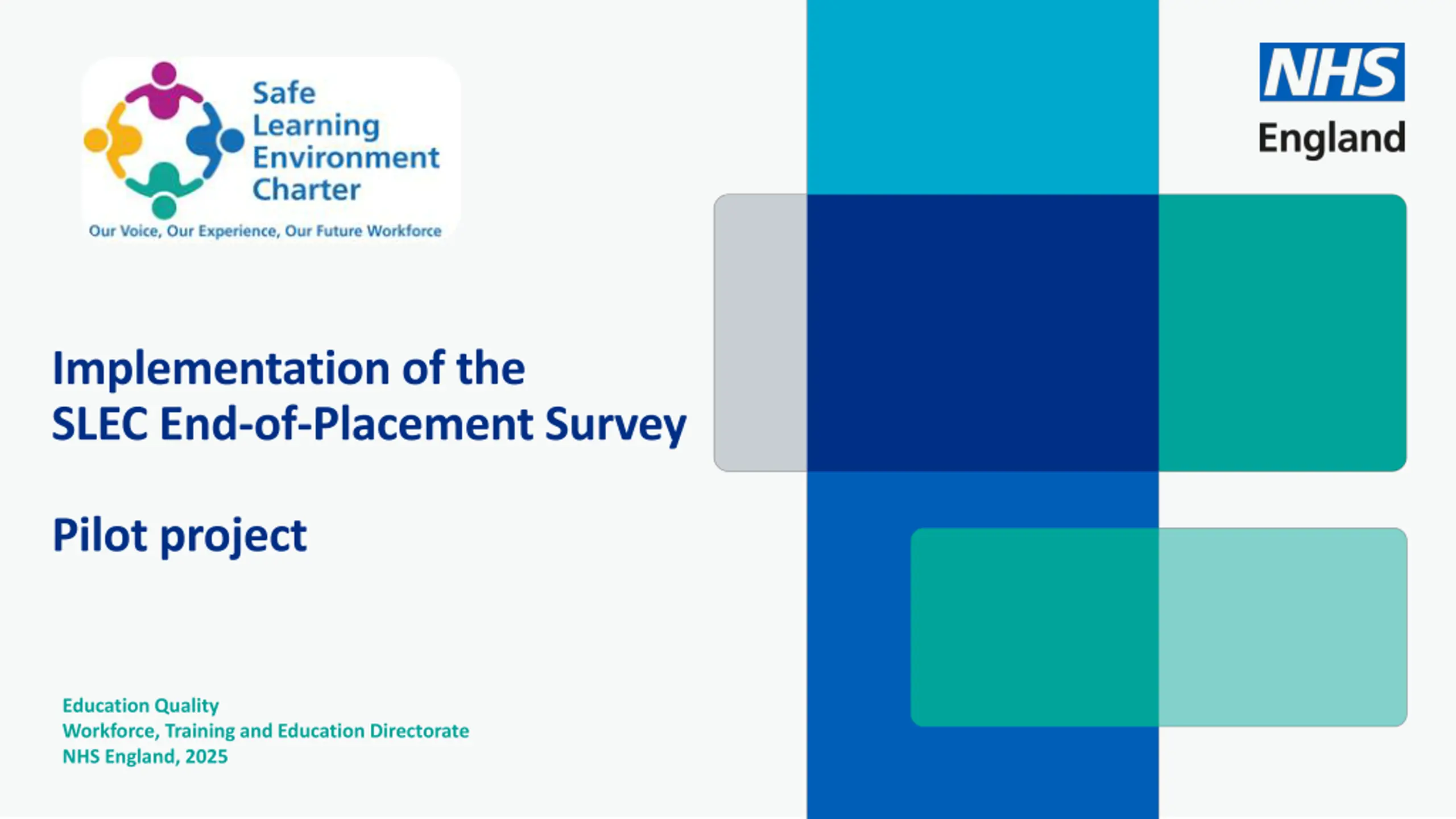 Safe
Learning
Environment
Charter
Our Voice, Our Experience, Our Future Workforce

NHS
England

Implementation of the
SLEC End-of-Placement Survey

Pilot project

Education Quality
Workforce, Training and Education Directorate
NHS England, 2025